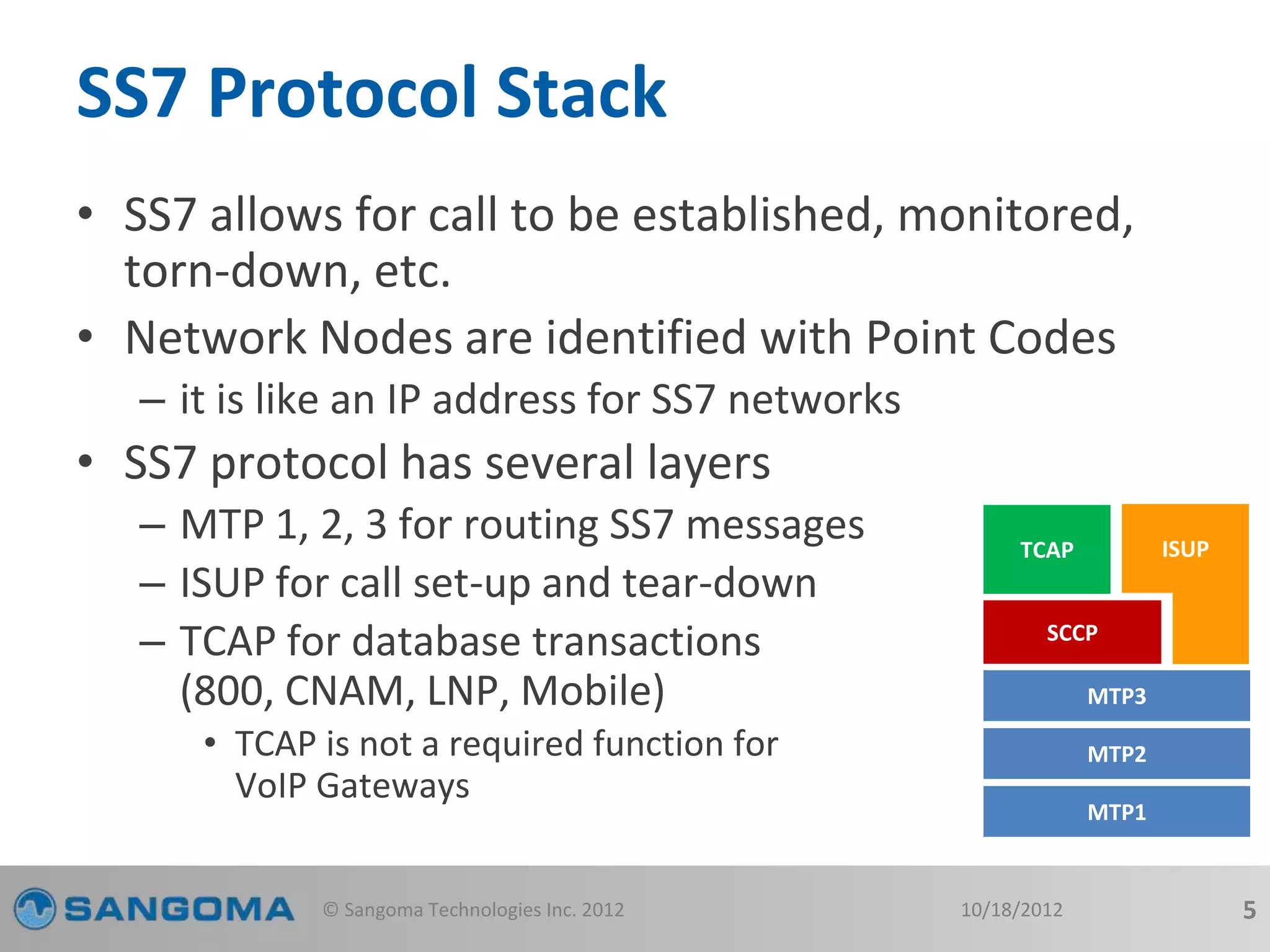 SS7 Protocol Stack

• SS7 allows for call to be established, monitored, torn-down, etc.
• Network Nodes are identified with Point Codes
– it is like an IP address for SS7 networks
• SS7 protocol has several layers
– MTP 1, 2, 3 for routing SS7 messages
– ISUP for call set-up and tear-down
– TCAP for database transactions (800, CNAM, LNP, Mobile)
• TCAP is not a required function for VoIP Gateways

TCAP
ISUP
SCCP
MTP3
MTP2
MTP1

SANGOMA
© Sangoma Technologies Inc. 2012
10/18/2012
5